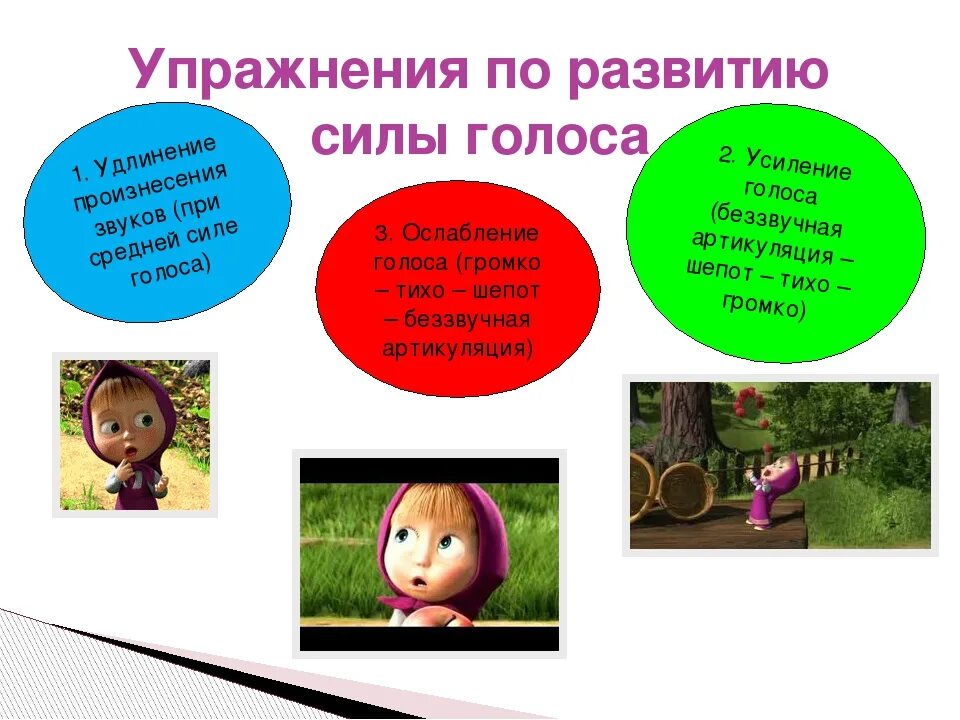 Упражнения по развитию силы голоса

1. Удлинение произнесения звуков (при средней силе голоса)

3. Ослабление голоса (громко – тихо – шепот – беззвучная артикуляция)

2. Усиление голоса (беззвучная артикуляция – шепот – тихо – громко)